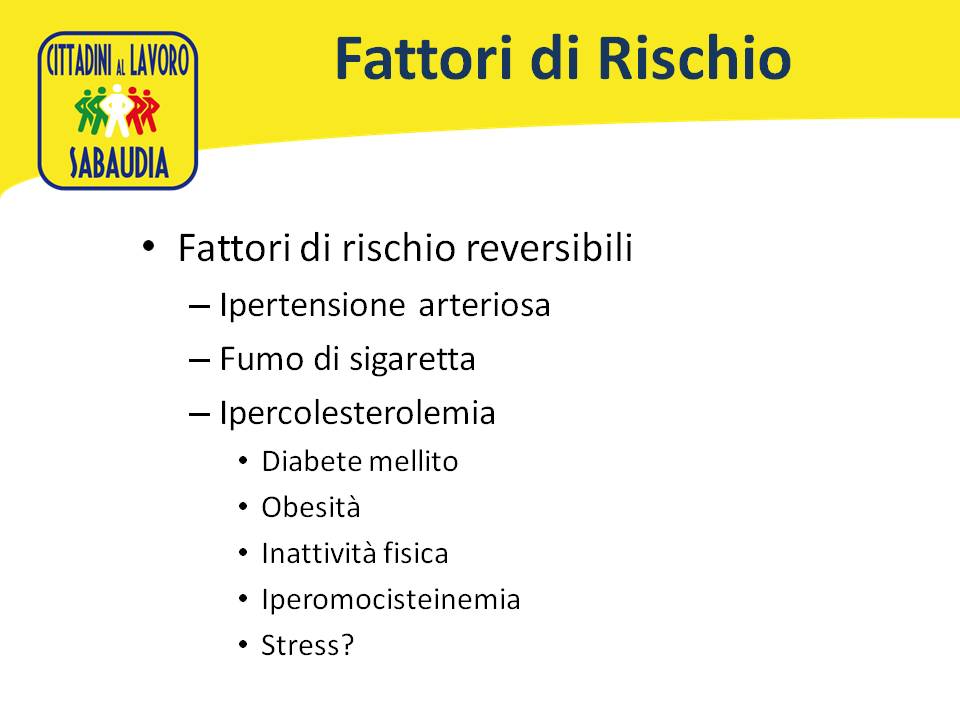 CITTADINI AL LAVORO
SABAUDIA

Fattori di Rischio

• Fattori di rischio reversibili
– Ipertensione arteriosa
– Fumo di sigaretta
– Ipercolesterolemia
• Diabete mellito
• Obesità
• Inattività fisica
• Iperomocisteinemia
• Stress?